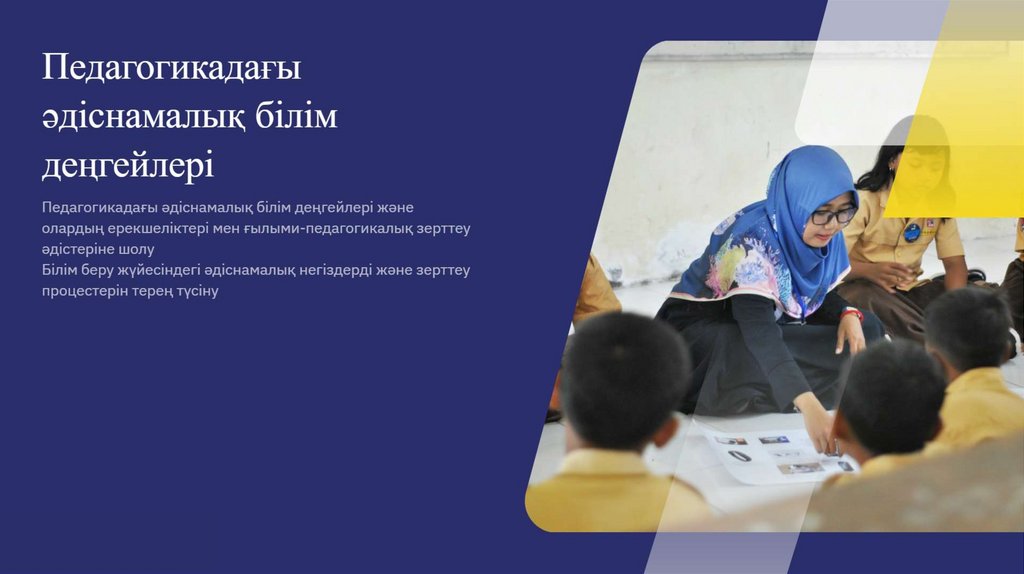 Педагогикадағы әдіснамалық білім деңгейлері

Педагогикадағы әдіснамалық білім деңгейлері және олардың ерекшеліктері мен ғылыми-педагогикалық зерттеу әдістеріне шолу
Білім беру жүйесіндегі әдіснамалық негіздерді және зерттеу процестерін терең түсіну